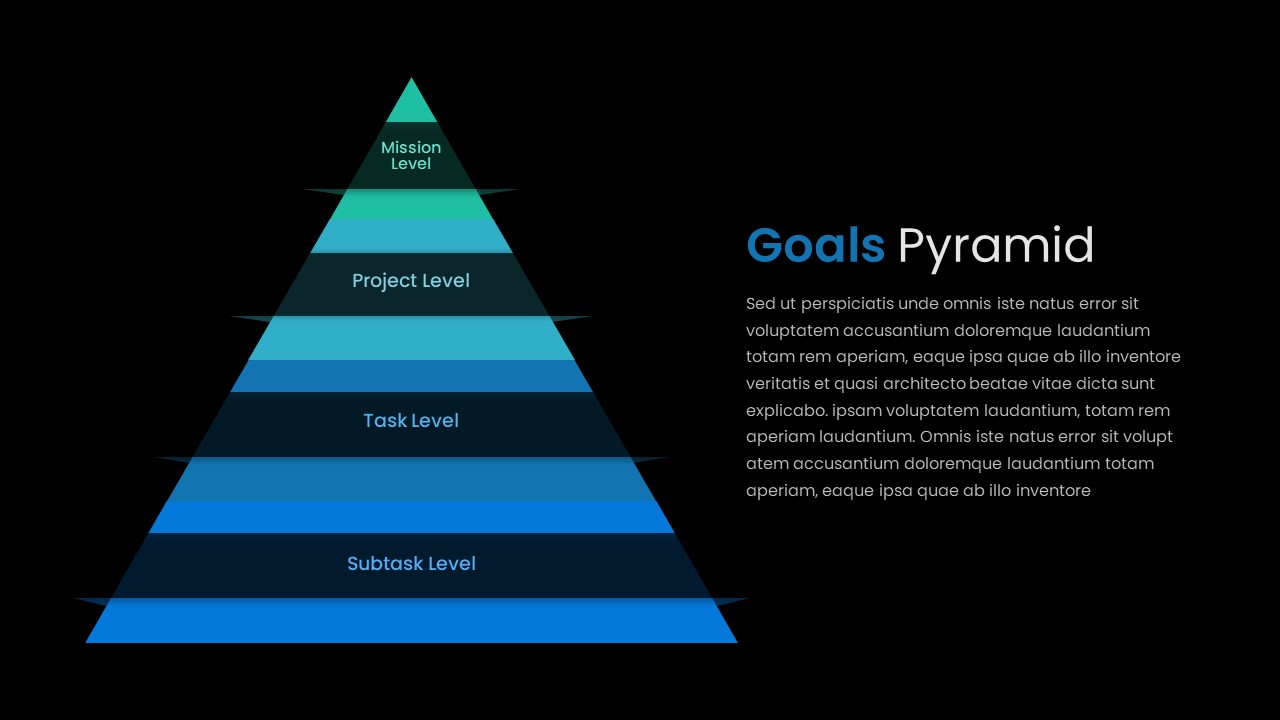 Mission Level

Project Level

Task Level

Subtask Level

Goals Pyramid

Sed ut perspiciatis unde omnis iste natus error sit voluptatem accusantium doloremque laudantium totam rem aperiam, eaque ipsa quae ab illo inventore veritatis et quasi architecto beatae vitae dicta sunt explicabo. ipsam voluptatem laudantium, totam rem aperiam laudantium. Omnis iste natus error sit volupt atem accusantium doloremque laudantium totam aperiam, eaque ipsa quae ab illo inventore